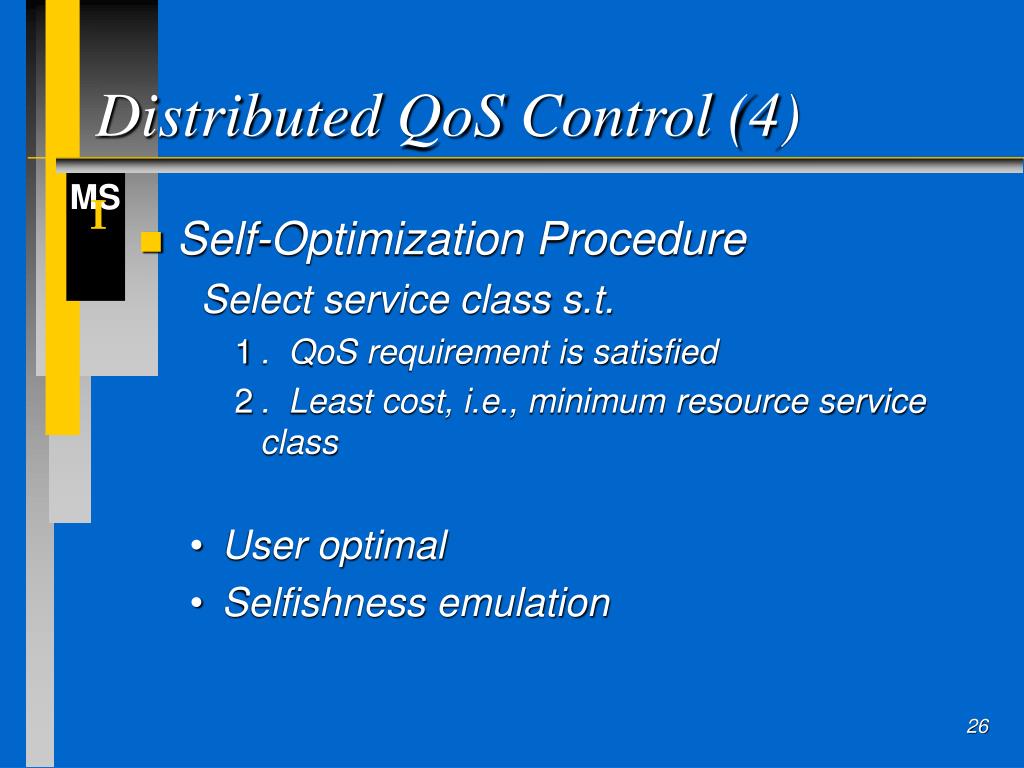 Distributed QoS Control (4)

MS I

Self-Optimization Procedure

Select service class s.t.

1. QoS requirement is satisfied

2. Least cost, i.e., minimum resource service class

• User optimal

• Selfishness emulation

26